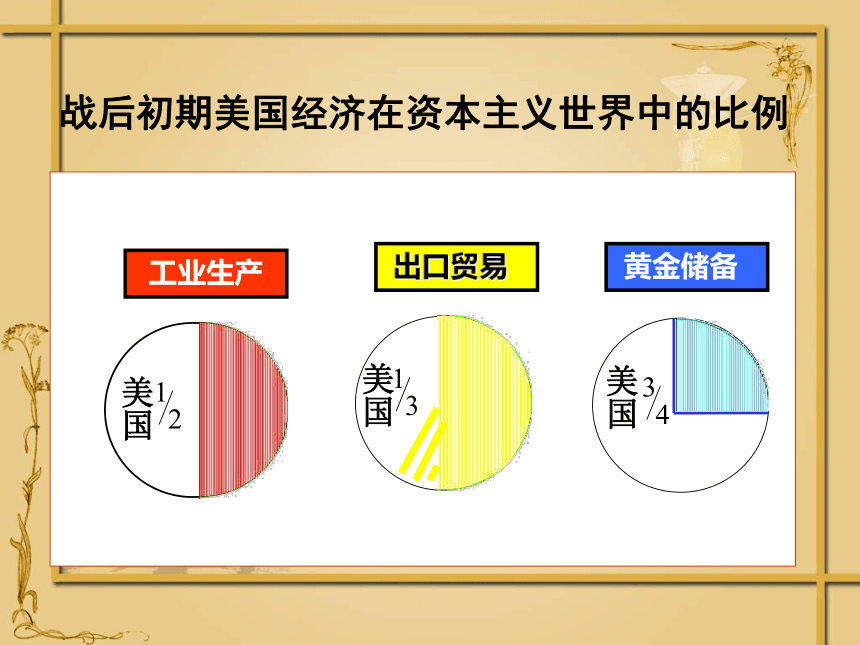 战后初期美国经济在资本主义世界中的比例

工业生产

美国 $\frac{1}{2}$

出口贸易

美国 $\frac{1}{3}$

黄金储备

美国 $\frac{3}{4}$